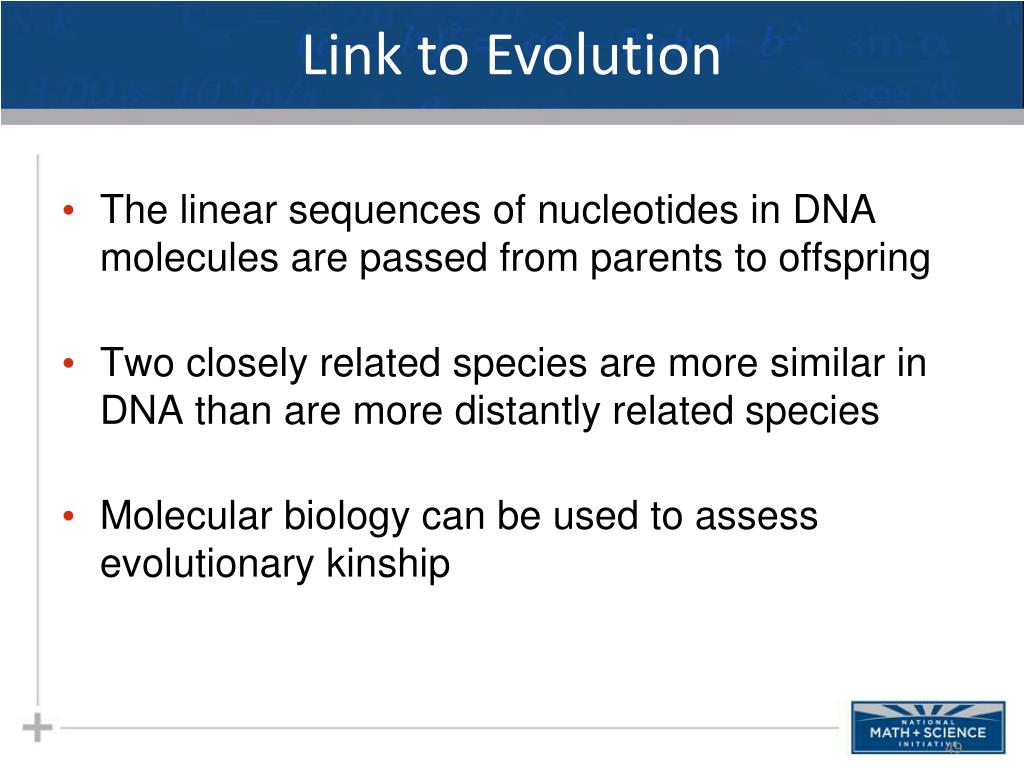 Link to Evolution

• The linear sequences of nucleotides in DNA molecules are passed from parents to offspring

• Two closely related species are more similar in DNA than are more distantly related species

• Molecular biology can be used to assess evolutionary kinship

NATIONAL MATH + SCIENCE INITIATIVE